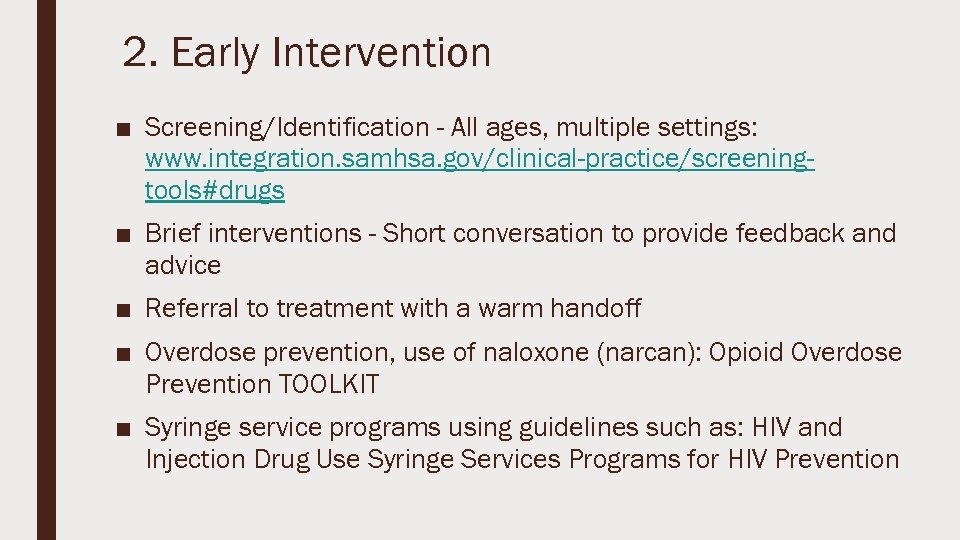 2. Early Intervention

■ Screening/Identification - All ages, multiple settings: www.integration.samhsa.gov/clinical-practice/screening-tools#drugs

■ Brief interventions - Short conversation to provide feedback and advice

■ Referral to treatment with a warm handoff

■ Overdose prevention, use of naloxone (narcan): Opioid Overdose Prevention TOOLKIT

■ Syringe service programs using guidelines such as: HIV and Injection Drug Use Syringe Services Programs for HIV Prevention